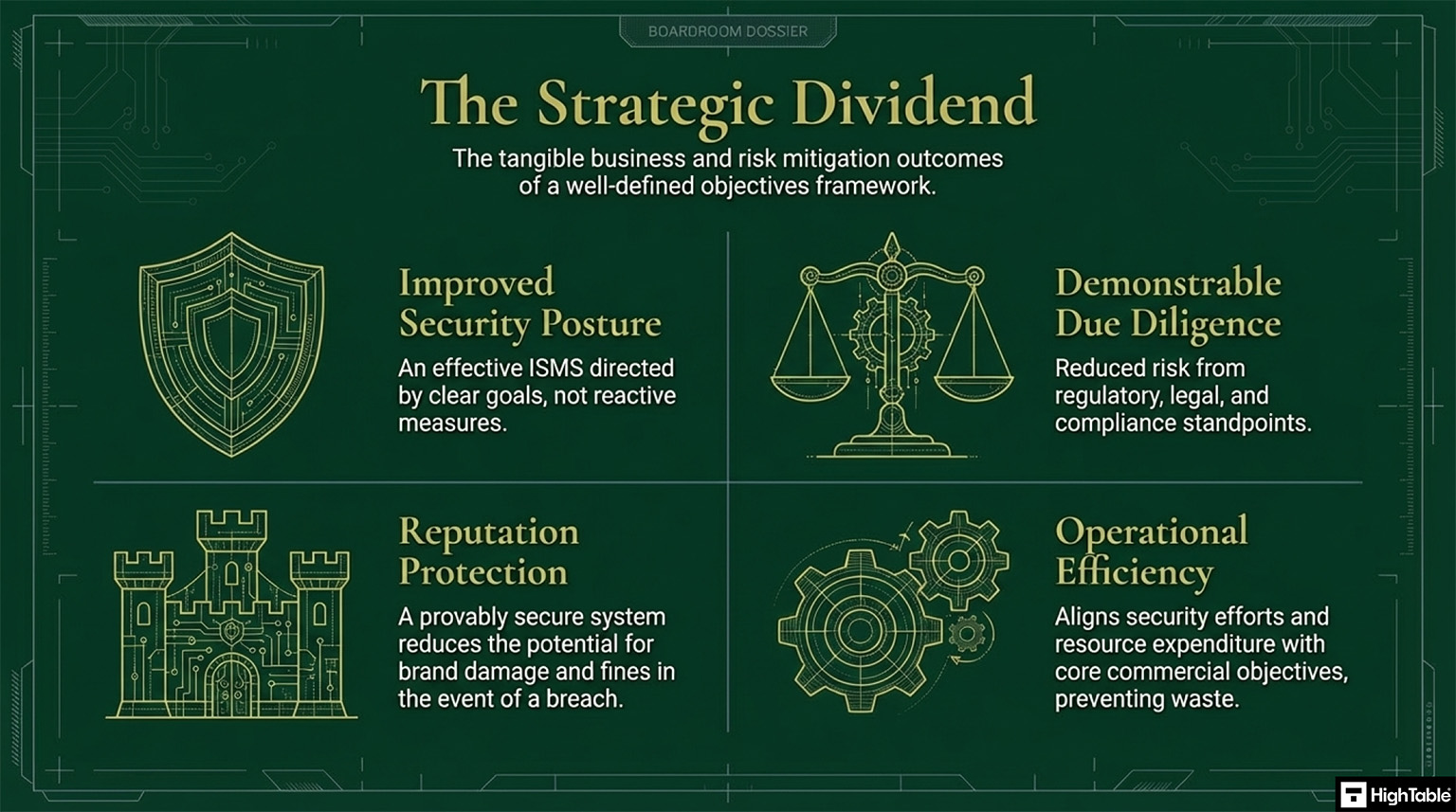 BOARDROOM DOSSIER

The Strategic Dividend

The tangible business and risk mitigation outcomes of a well-defined objectives framework.

Improved Security Posture

An effective ISMS directed by clear goals, not reactive measures.

Demonstrable Due Diligence

Reduced risk from regulatory, legal, and compliance standpoints.

Reputation Protection

A provably secure system reduces the potential for brand damage and fines in the event of a breach.

Operational Efficiency

Aligns security efforts and resource expenditure with core commercial objectives, preventing waste.

HighTable